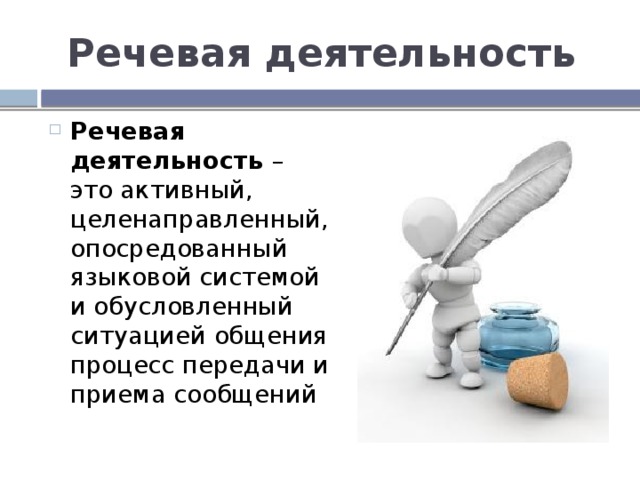 Речевая деятельность

Речевая деятельность – это активный, целенаправленный, опосредованный языковой системой и обусловленный ситуацией общения процесс передачи и приема сообщений